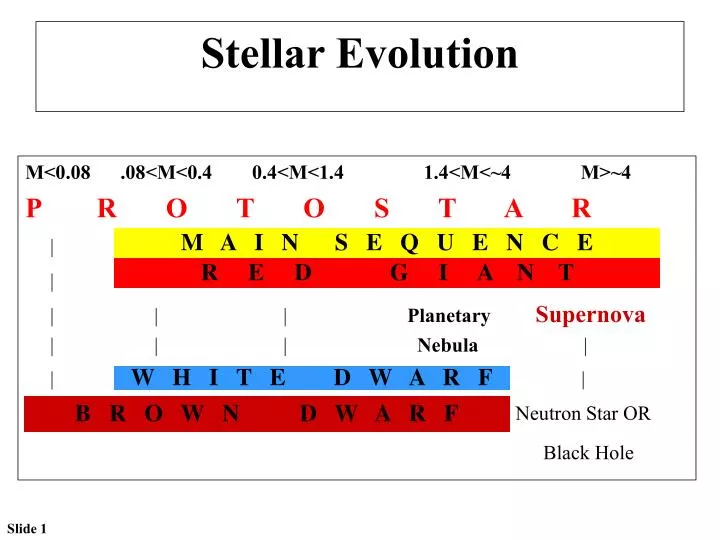 Stellar Evolution

M<0.08 .08<M<0.4 0.4<M<1.4 1.4<M<~4 M>~4

P R O T O S T A R

M A I N S E Q U E N C E

R E D G I A N T

Planetary Nebula

Supernova

W H I T E D W A R F

B R O W N D W A R F

Neutron Star OR Black Hole

Slide 1